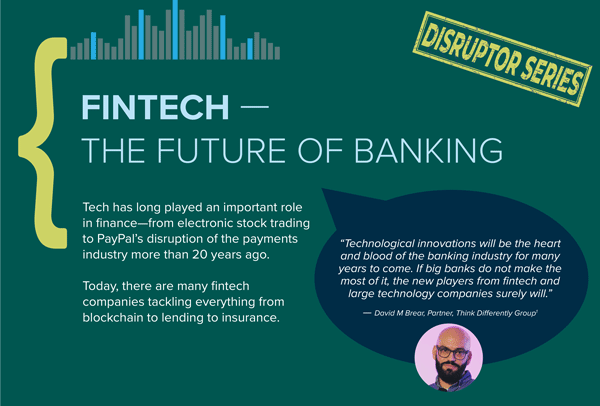 DISRUPTOR SERIES

FINTECH —
THE FUTURE OF BANKING

Tech has long played an important role in finance—from electronic stock trading to PayPal's disruption of the payments industry more than 20 years ago.

Today, there are many fintech companies tackling everything from blockchain to lending to insurance.

"Technological innovations will be the heart and blood of the banking industry for many years to come. If big banks do not make the most of it, the new players from fintech and large technology companies surely will."

— David M Brear, Partner, Think Differently Group$^1$